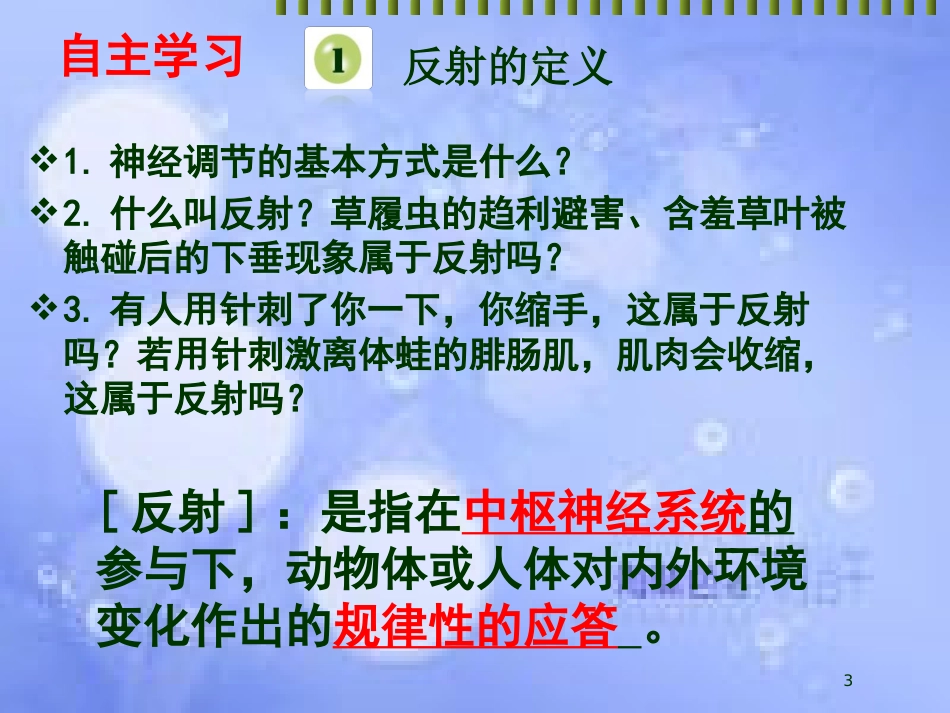 自主学习 1 反射的定义

❖1. 神经调节的基本方式是什么？

❖2. 什么叫反射？草履虫的趋利避害、含羞草叶被触碰后的下垂现象属于反射吗？

❖3. 有人用针刺了你一下，你缩手，这属于反射吗？若用针刺激离体蛙的腓肠肌，肌肉会收缩，这属于反射吗？

［反射］：是指在中枢神经系统的参与下，动物体或人体对内外环境变化作出的规律性的应答_。

3